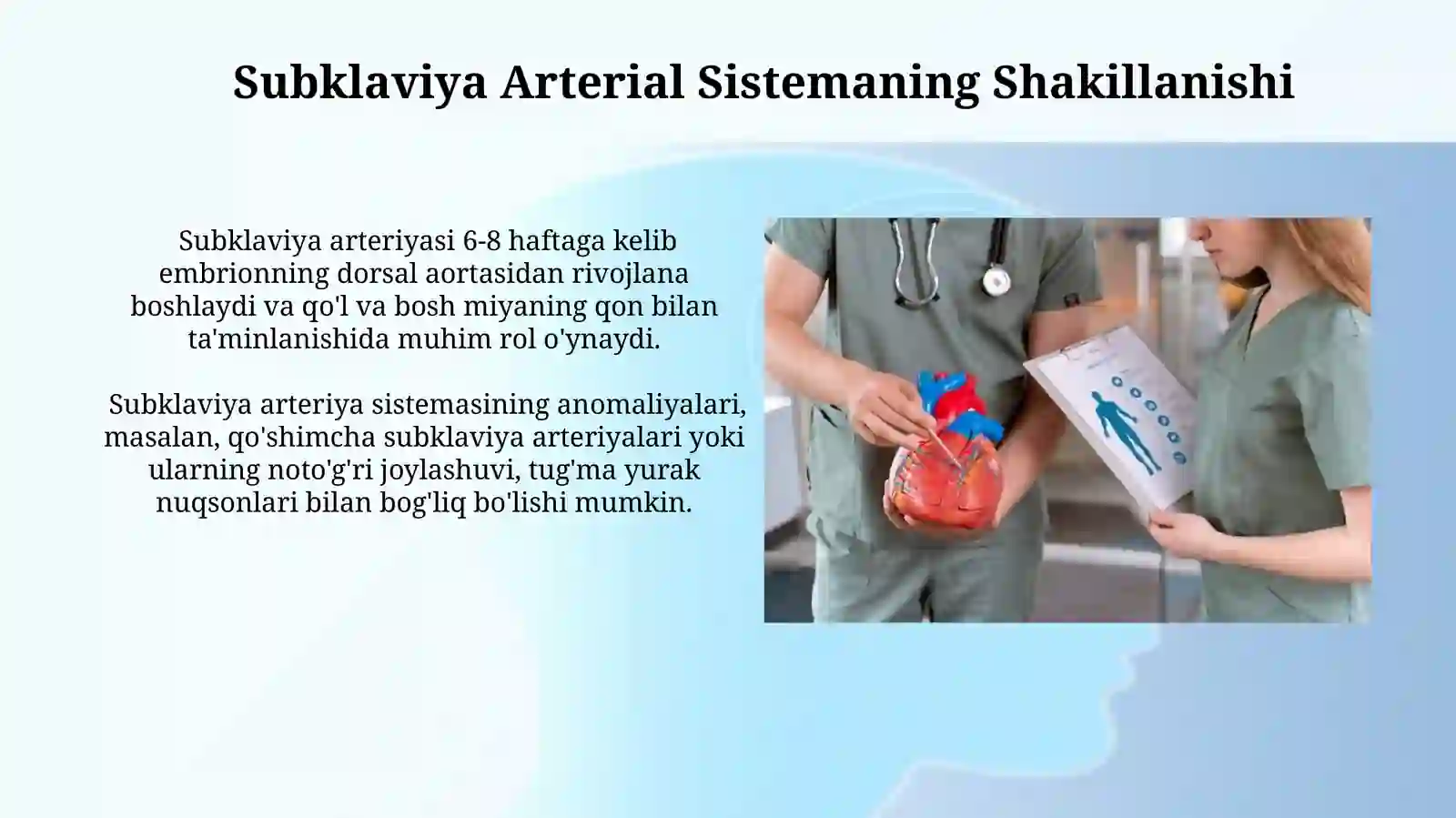 Subklaviya Arterial Sistemaning Shakillanishi

Subklaviya arteriyasi 6-8 haftaga kelib embrionning dorsal aortasidan rivojlana boshlaydi va qo'l va bosh miyaning qon bilan ta'minlanishida muhim rol o'ynaydi.

Subklaviya arteriya sistemasining anomaliyalari, masalan, qo'shimcha subklaviya arteriyalari yoki ularning noto'g'ri joylashuvi, tug'ma yurak nuqsonlari bilan bog'liq bo'lishi mumkin.